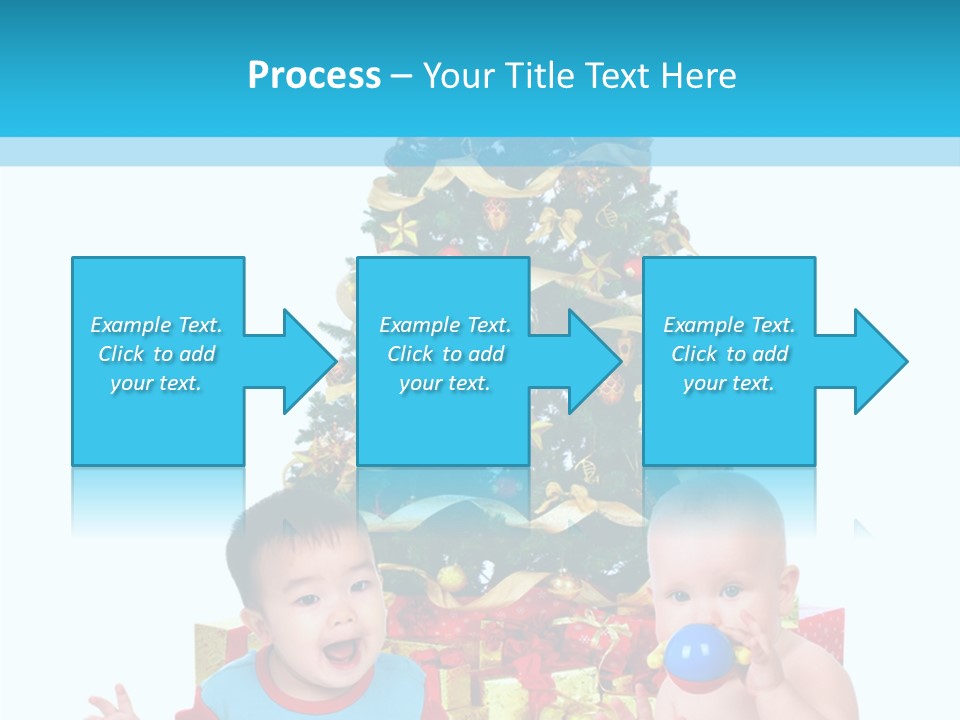 Process – Your Title Text Here

Example Text. Click to add your text.

Example Text. Click to add your text.

Example Text. Click to add your text.